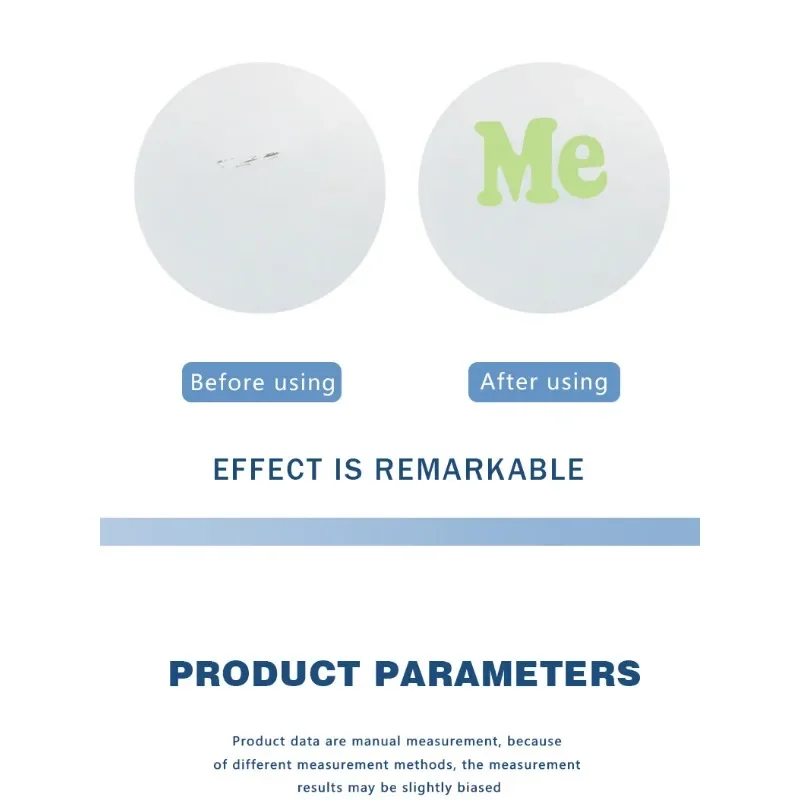 Me

Before using

After using

EFFECT IS REMARKABLE

PRODUCT PARAMETERS

Product data are manual measurement, because of different measurement methods, the measurement results may be slightly biased